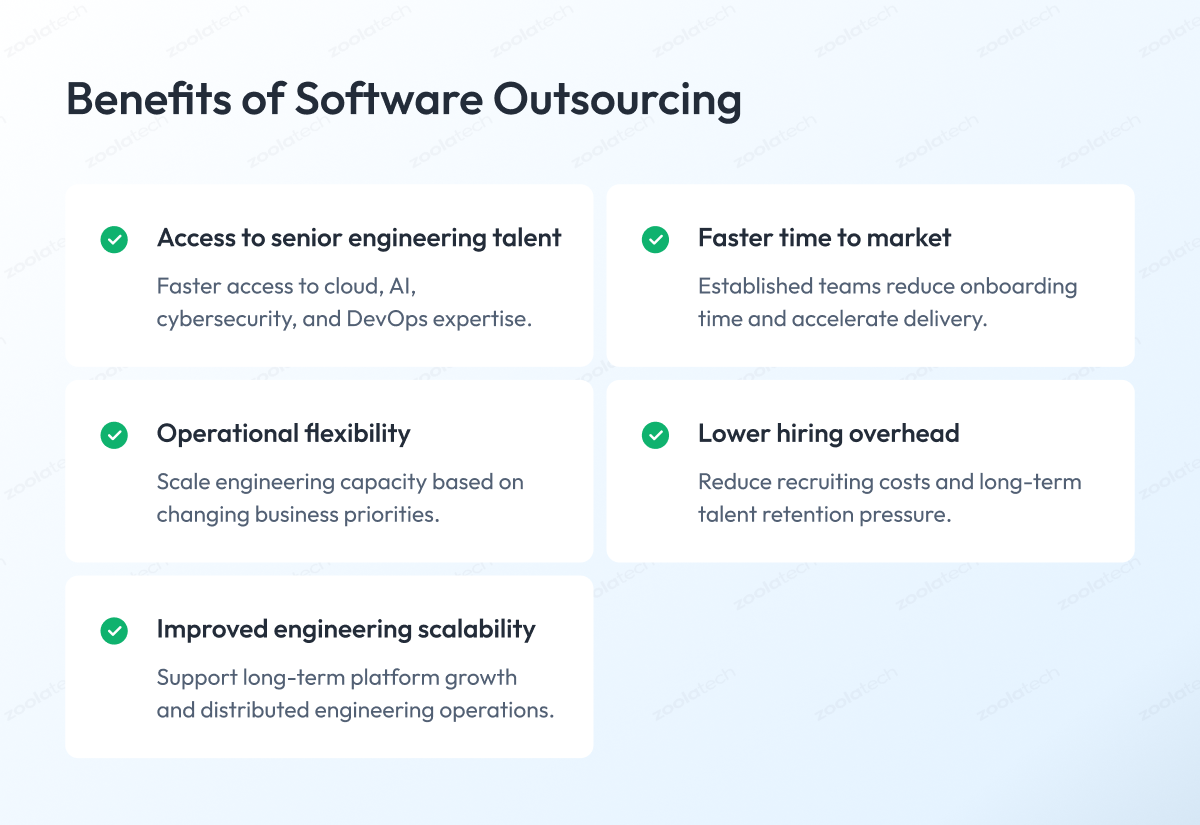 Benefits of Software Outsourcing

Access to senior engineering talent
Faster access to cloud, AI, cybersecurity, and DevOps expertise.

Faster time to market
Established teams reduce onboarding time and accelerate delivery.

Operational flexibility
Scale engineering capacity based on changing business priorities.

Lower hiring overhead
Reduce recruiting costs and long-term talent retention pressure.

Improved engineering scalability
Support long-term platform growth and distributed engineering operations.

zoolatech